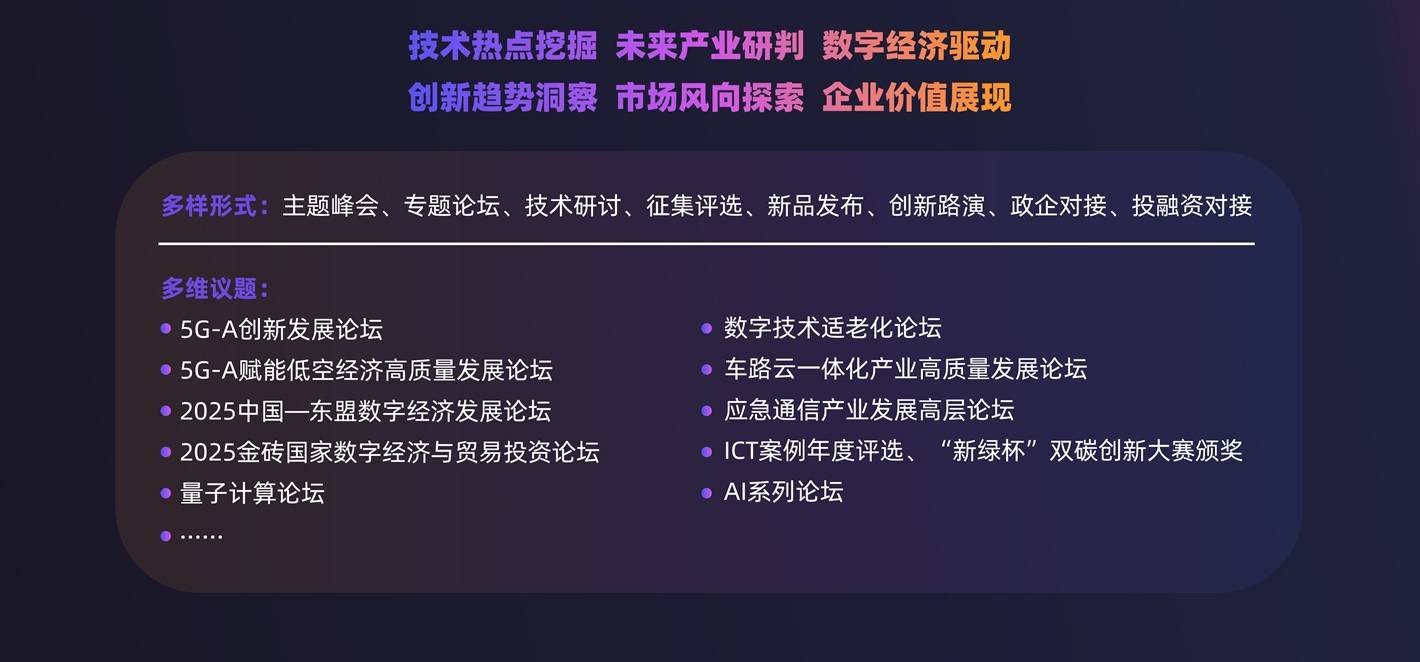 技术热点挖掘 未来产业研判 数字经济驱动
创新趋势洞察 市场风向探索 企业价值展现

多样形式：主题峰会、专题论坛、技术研讨、征集评选、新品发布、创新路演、政企对接、投融资对接

多维议题：
• 5G-A创新发展论坛
• 5G-A赋能低空经济高质量发展论坛
• 2025中国—东盟数字经济发展论坛
• 2025金砖国家数字经济与贸易投资论坛
• 量子计算论坛
• ……

• 数字技术适老化论坛
• 车路云一体化产业高质量发展论坛
• 应急通信产业发展高层论坛
• ICT案例年度评选、“新绿杯”双碳创新大赛颁奖
• AI系列论坛